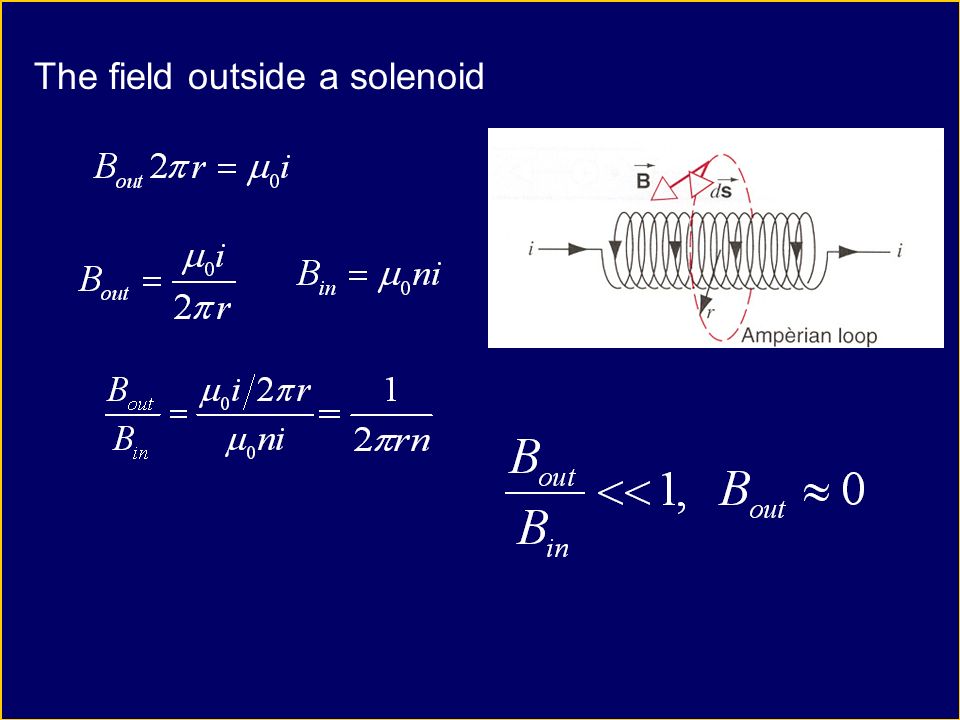 The field outside a solenoid

$B_{out} 2\pi r = \mu_0 i$

$B_{out} = \frac{\mu_0 i}{2\pi r}$ $B_{in} = \mu_0 n i$

$\frac{B_{out}}{B_{in}} = \frac{\mu_0 i / 2\pi r}{\mu_0 n i} = \frac{1}{2\pi r n}$

$\vec{B}$ $d\vec{s}$ $i$ $i$ $r$ Ampèrian loop

$\frac{B_{out}}{B_{in}} << 1, \quad B_{out} \approx 0$